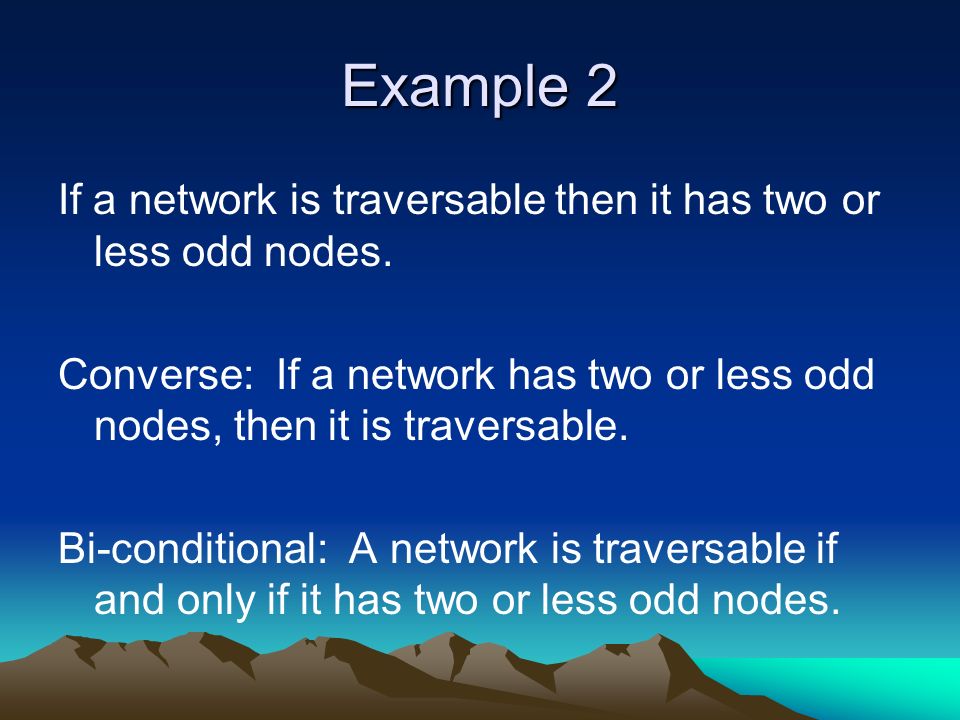 Example 2

If a network is traversable then it has two or less odd nodes.

Converse: If a network has two or less odd nodes, then it is traversable.

Bi-conditional: A network is traversable if and only if it has two or less odd nodes.